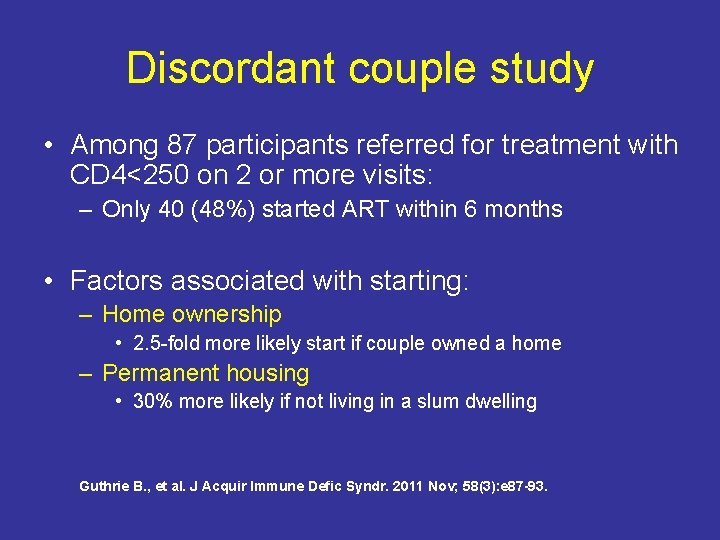 Discordant couple study

• Among 87 participants referred for treatment with CD4<250 on 2 or more visits:
– Only 40 (48%) started ART within 6 months

• Factors associated with starting:
– Home ownership
• 2.5-fold more likely start if couple owned a home
– Permanent housing
• 30% more likely if not living in a slum dwelling

Guthrie B., et al. J Acquir Immune Defic Syndr. 2011 Nov; 58(3):e87-93.